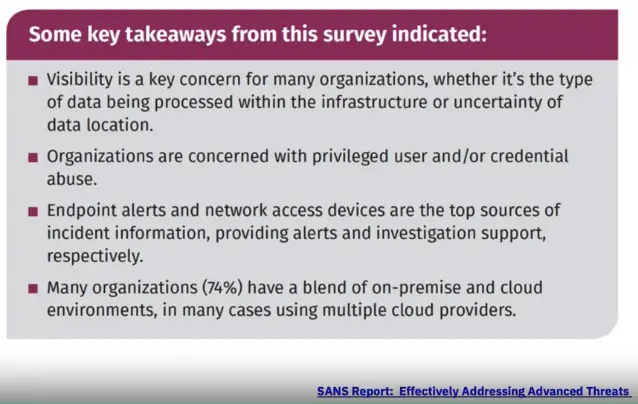 Some key takeaways from this survey indicated:

■ Visibility is a key concern for many organizations, whether it's the type of data being processed within the infrastructure or uncertainty of data location.

■ Organizations are concerned with privileged user and/or credential abuse.

■ Endpoint alerts and network access devices are the top sources of incident information, providing alerts and investigation support, respectively.

■ Many organizations (74%) have a blend of on-premise and cloud environments, in many cases using multiple cloud providers.

SANS Report: Effectively Addressing Advanced Threats